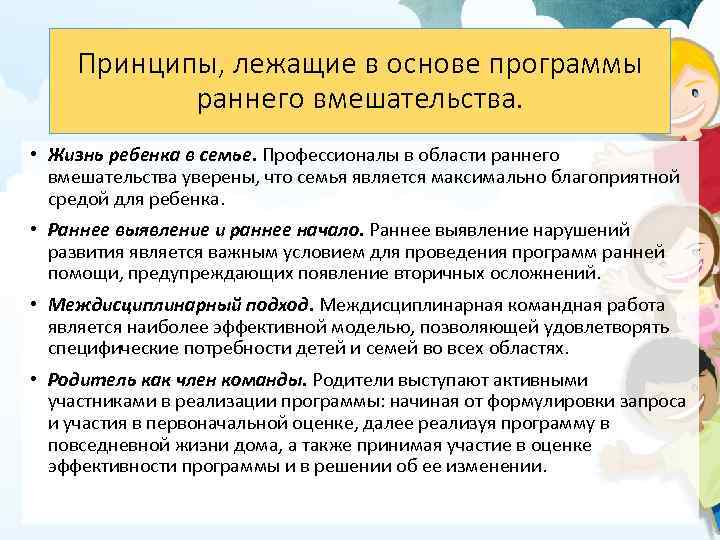 Принципы, лежащие в основе программы раннего вмешательства.

• Жизнь ребенка в семье. Профессионалы в области раннего вмешательства уверены, что семья является максимально благоприятной средой для ребенка.

• Раннее выявление и раннее начало. Раннее выявление нарушений развития является важным условием для проведения программ ранней помощи, предупреждающих появление вторичных осложнений.

• Междисциплинарный подход. Междисциплинарная командная работа является наиболее эффективной моделью, позволяющей удовлетворять специфические потребности детей и семей во всех областях.

• Родитель как член команды. Родители выступают активными участниками в реализации программы: начиная от формулировки запроса и участия в первоначальной оценке, далее реализуя программу в повседневной жизни дома, а также принимая участие в оценке эффективности программы и в решении об ее изменении.